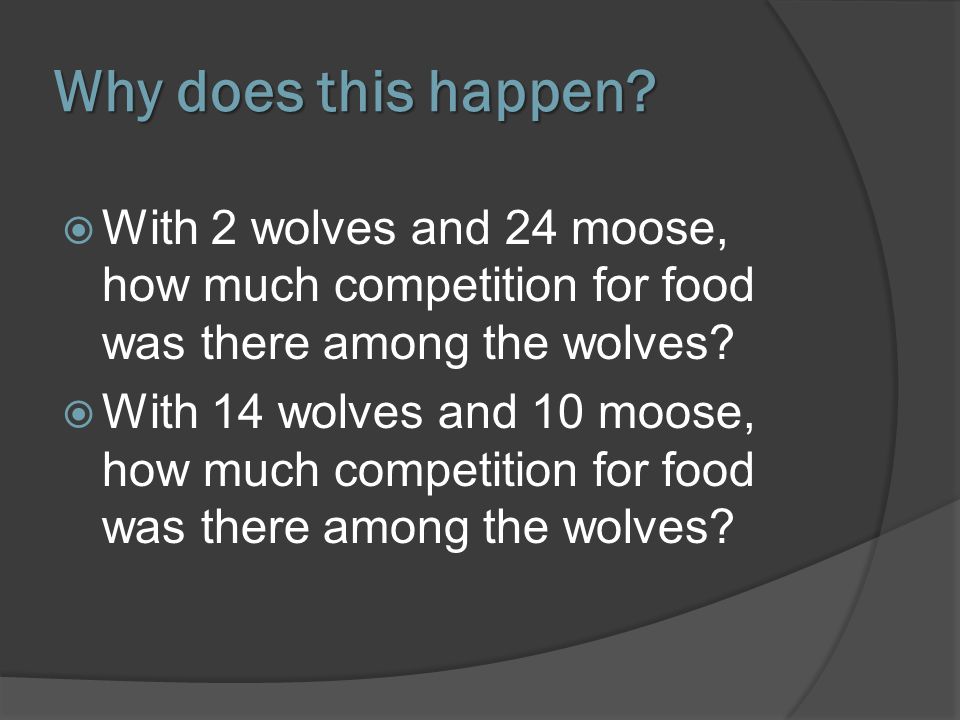 Why does this happen?

With 2 wolves and 24 moose, how much competition for food was there among the wolves?

With 14 wolves and 10 moose, how much competition for food was there among the wolves?